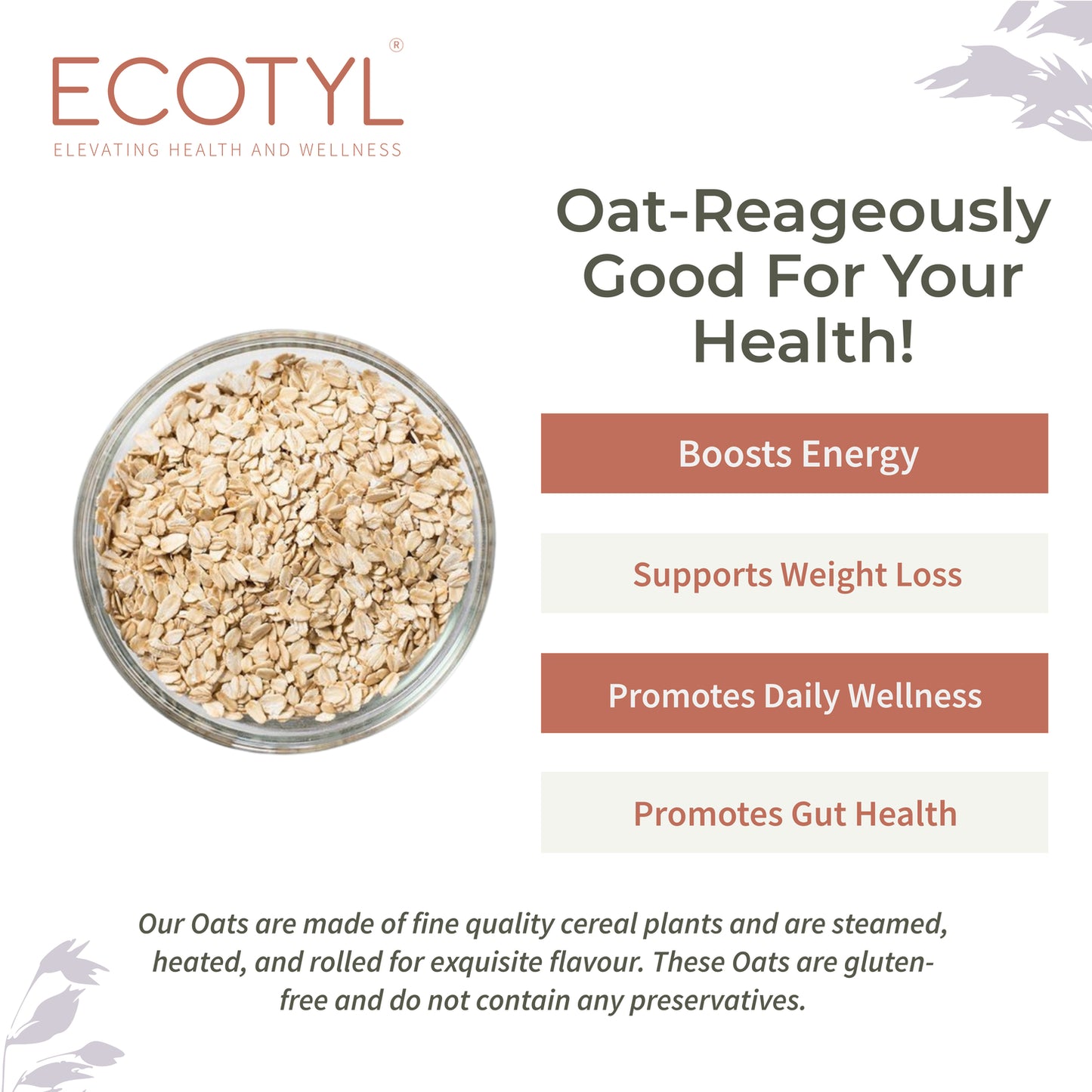 ECOTYL®
ELEVATING HEALTH AND WELLNESS

Oat-Reageously Good For Your Health!

Boosts Energy

Supports Weight Loss

Promotes Daily Wellness

Promotes Gut Health

Our Oats are made of fine quality cereal plants and are steamed, heated, and rolled for exquisite flavour. These Oats are gluten-free and do not contain any preservatives.